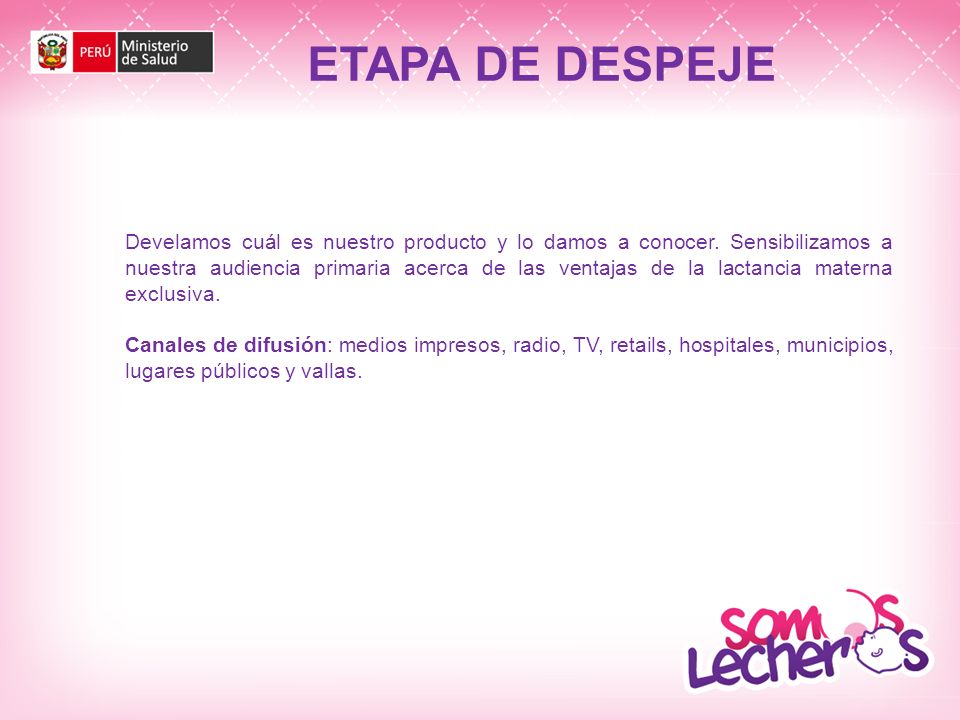 PERÚ Ministerio de Salud

ETAPA DE DESPEJE

Develamos cuál es nuestro producto y lo damos a conocer. Sensibilizamos a nuestra audiencia primaria acerca de las ventajas de la lactancia materna exclusiva.

Canales de difusión: medios impresos, radio, TV, retails, hospitales, municipios, lugares públicos y vallas.

Somos Lecheros